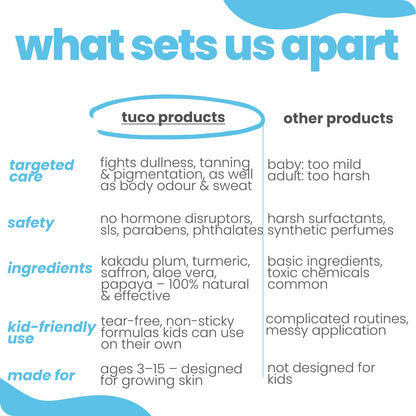 what sets us apart

| | tuco products | other products |
|---|---|---|
| targeted care | fights dullness, tanning & pigmentation, as well as body odour & sweat | baby: too mild adult: too harsh |
| safety | no hormone disruptors, sls, parabens, phthalates | harsh surfactants, synthetic perfumes |
| ingredients | kakadu plum, turmeric, saffron, aloe vera, papaya – 100% natural & effective | basic ingredients, toxic chemicals common |
| kid-friendly use | tear-free, non-sticky formulas kids can use on their own | complicated routines, messy application |
| made for | ages 3–15 – designed for growing skin | not designed for kids |